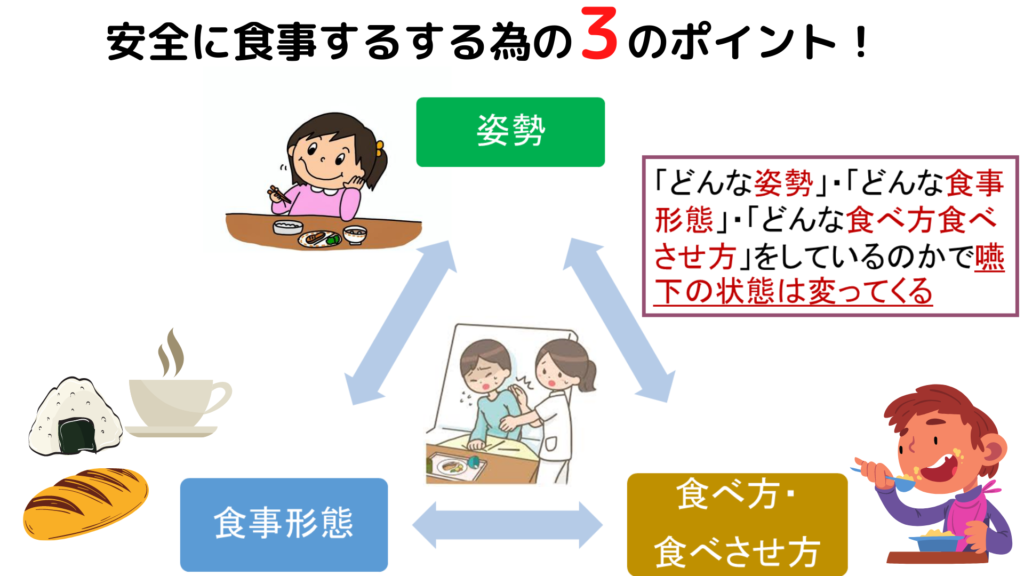 安全に食事するする為の3のポイント！

姿勢

「どんな姿勢」・「どんな食事形態」・「どんな食べ方食べさせ方」をしているのかで嚥下の状態は変ってくる

食事形態

食べ方・食べさせ方